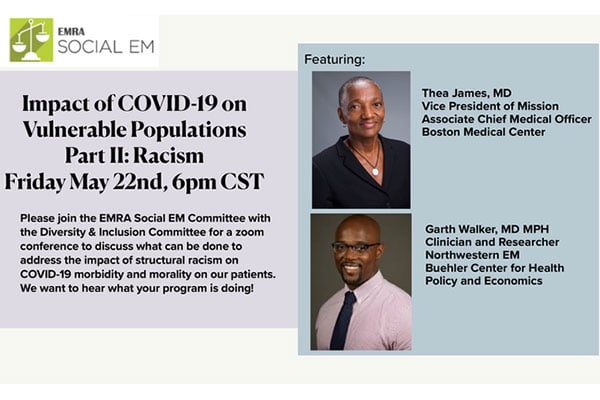 EMRA
SOCIAL EM

Impact of COVID-19 on Vulnerable Populations Part II: Racism Friday May 22nd, 6pm CST

Please join the EMRA Social EM Committee with the Diversity & Inclusion Committee for a zoom conference to discuss what can be done to address the impact of structural racism on COVID-19 morbidity and morality on our patients. We want to hear what your program is doing!

Featuring:

Thea James, MD
Vice President of Mission
Associate Chief Medical Officer
Boston Medical Center

Garth Walker, MD MPH
Clinician and Researcher
Northwestern EM
Buehler Center for Health Policy and Economics